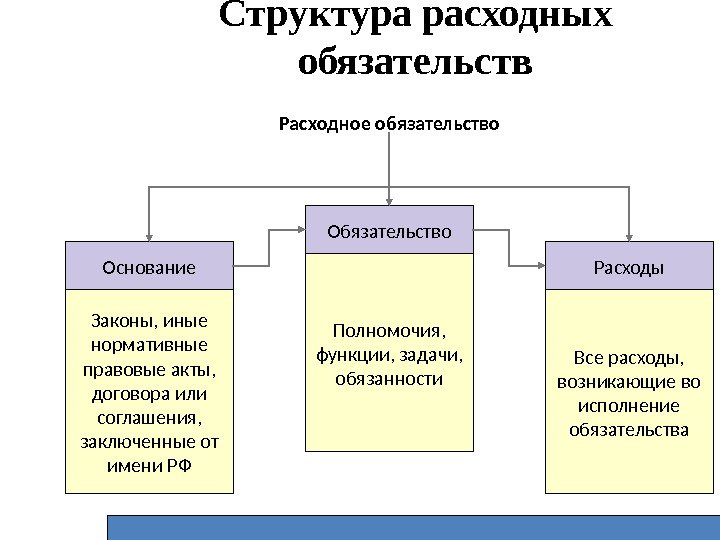 Структура расходных обязательств

Расходное обязательство

Основание

Законы, иные нормативные правовые акты, договора или соглашения, заключенные от имени РФ

Обязательство

Полномочия, функции, задачи, обязанности

Расходы

Все расходы, возникающие во исполнение обязательства